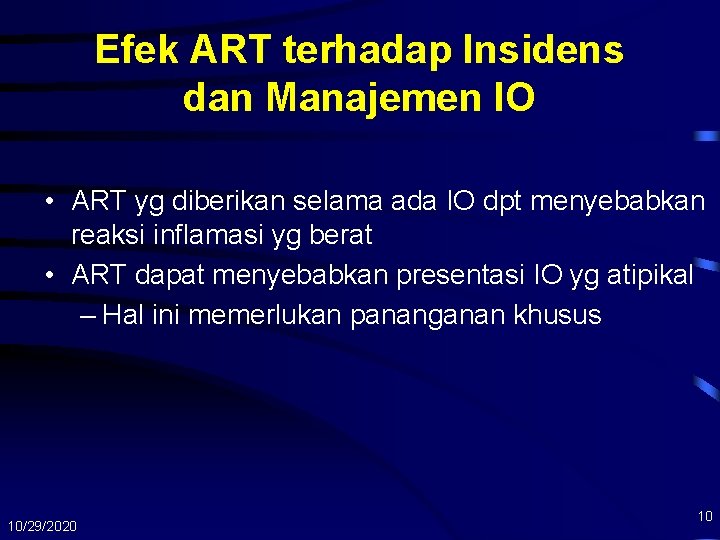 Efek ART terhadap Insidens dan Manajemen IO

• ART yg diberikan selama ada IO dpt menyebabkan reaksi inflamasi yg berat
• ART dapat menyebabkan presentasi IO yg atipikal
– Hal ini memerlukan pananganan khusus

10/29/2020

10